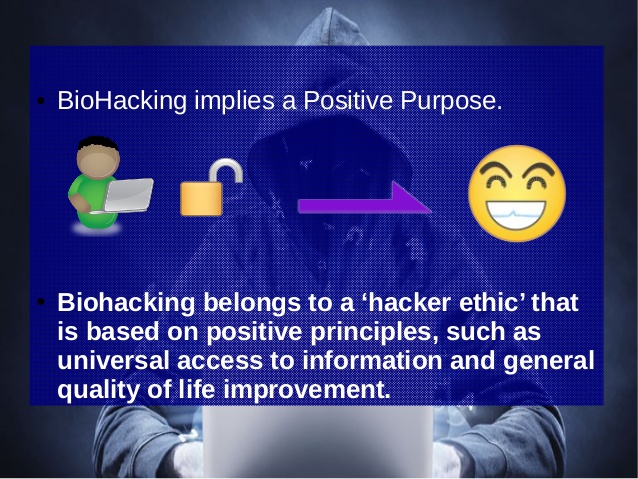 • BioHacking implies a Positive Purpose.

• Biohacking belongs to a ‘hacker ethic’ that is based on positive principles, such as universal access to information and general quality of life improvement.